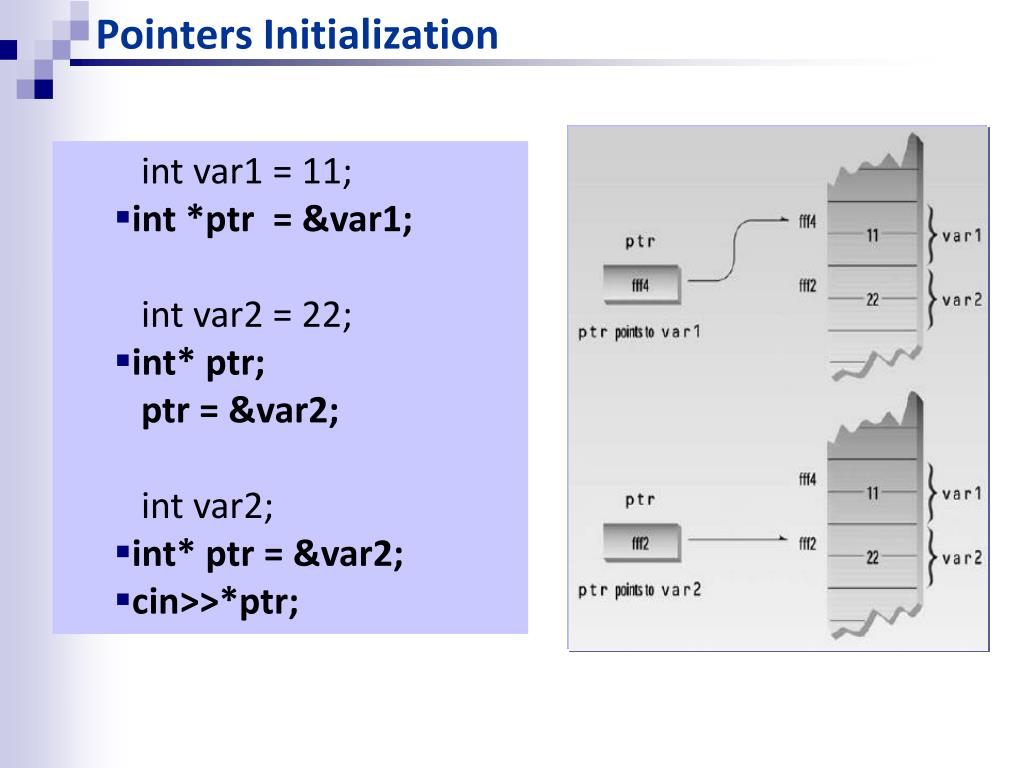 Pointers Initialization

int var1 = 11;
▪int *ptr = &var1;

int var2 = 22;
▪int* ptr;
ptr = &var2;

int var2;
▪int* ptr = &var2;
▪cin>>*ptr;

ptr
fff4
ptr points to var1
fff4
11
var1
fff2
22
var2

ptr
fff2
ptr points to var2
fff4
11
var1
fff2
22
var2